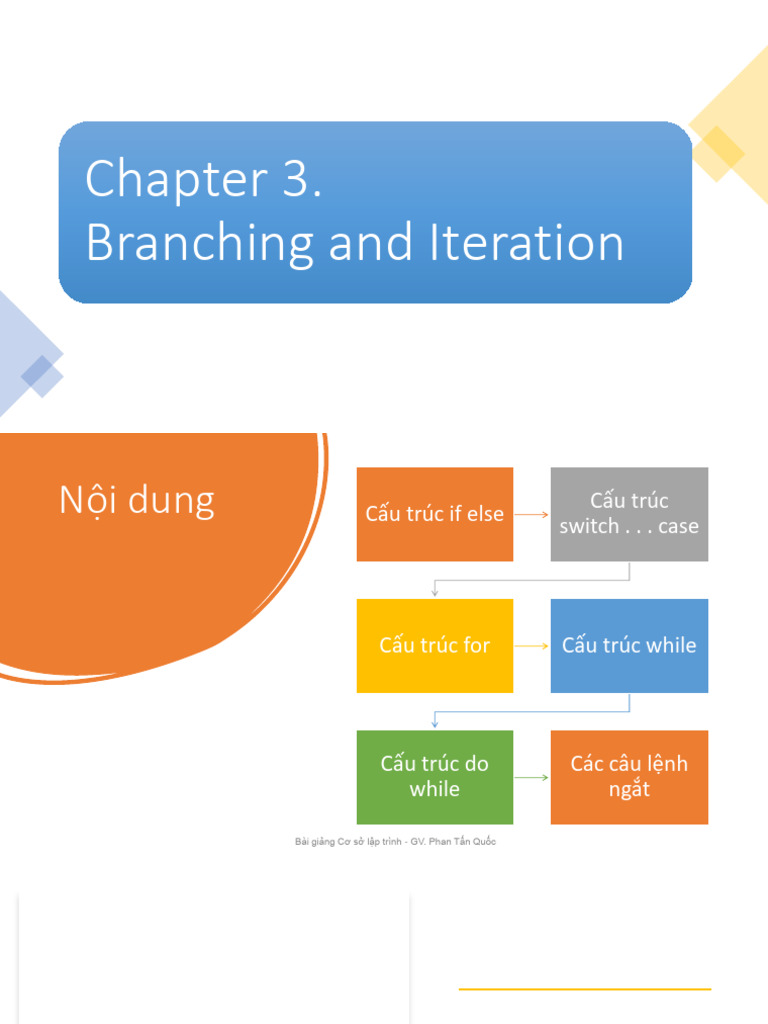 Chapter 3.
Branching and Iteration

Nội dung

Cấu trúc if else

Cấu trúc switch . . . case

Cấu trúc for

Cấu trúc while

Cấu trúc do while

Các câu lệnh ngắt

Bài giảng Cơ sở lập trình - GV. Phan Tấn Quốc